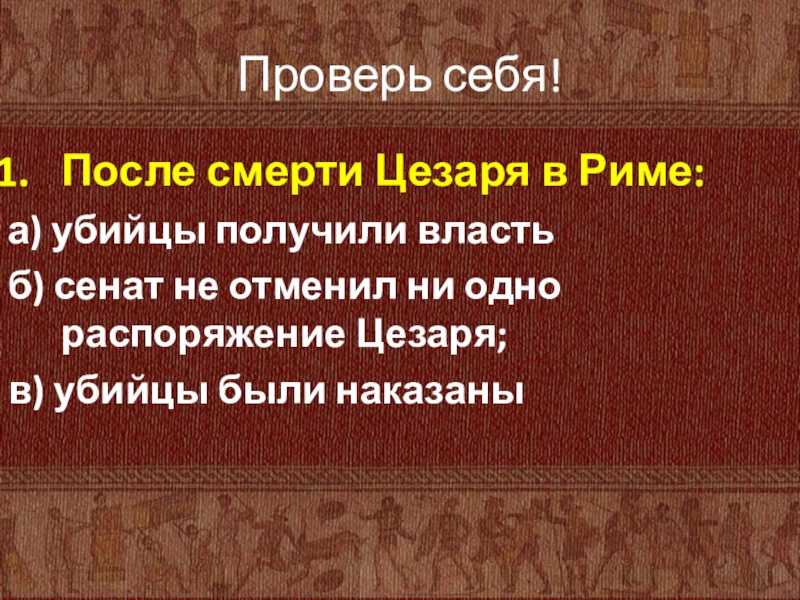 Проверь себя!

1. После смерти Цезаря в Риме:

а) убийцы получили власть

б) сенат не отменил ни одно распоряжение Цезаря;

в) убийцы были наказаны